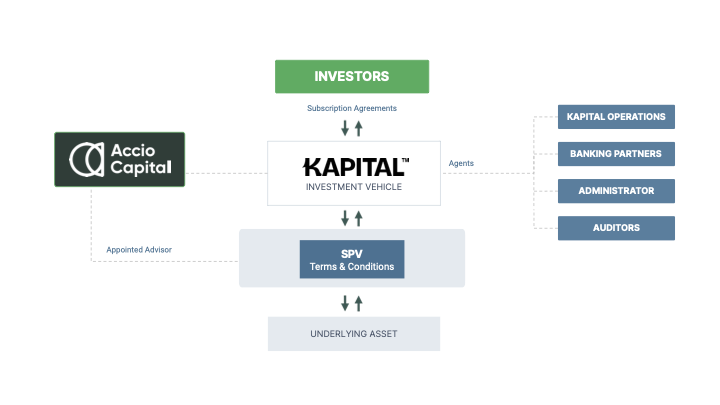 INVESTORS

Subscription Agreements

Accio Capital

KAPITAL™
INVESTMENT VEHICLE

Agents

KAPITAL OPERATIONS

BANKING PARTNERS

ADMINISTRATOR

AUDITORS

Appointed Advisor

SPV
Terms & Conditions

UNDERLYING ASSET